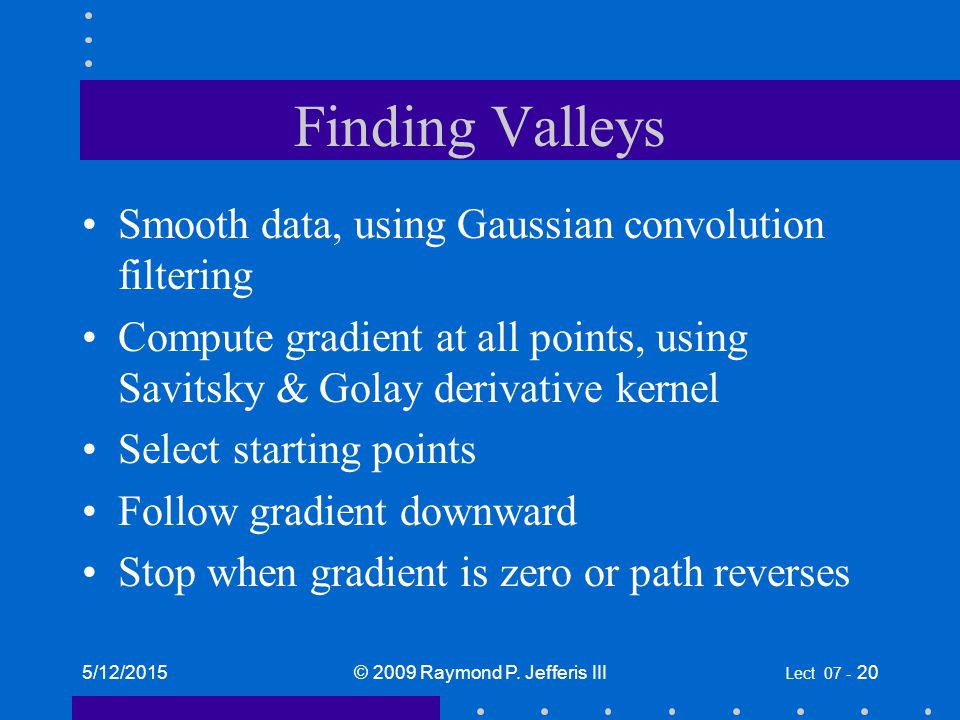 Finding Valleys

• Smooth data, using Gaussian convolution filtering
• Compute gradient at all points, using Savitsky & Golay derivative kernel
• Select starting points
• Follow gradient downward
• Stop when gradient is zero or path reverses

5/12/2015
© 2009 Raymond P. Jefferis III
Lect 07 - 20